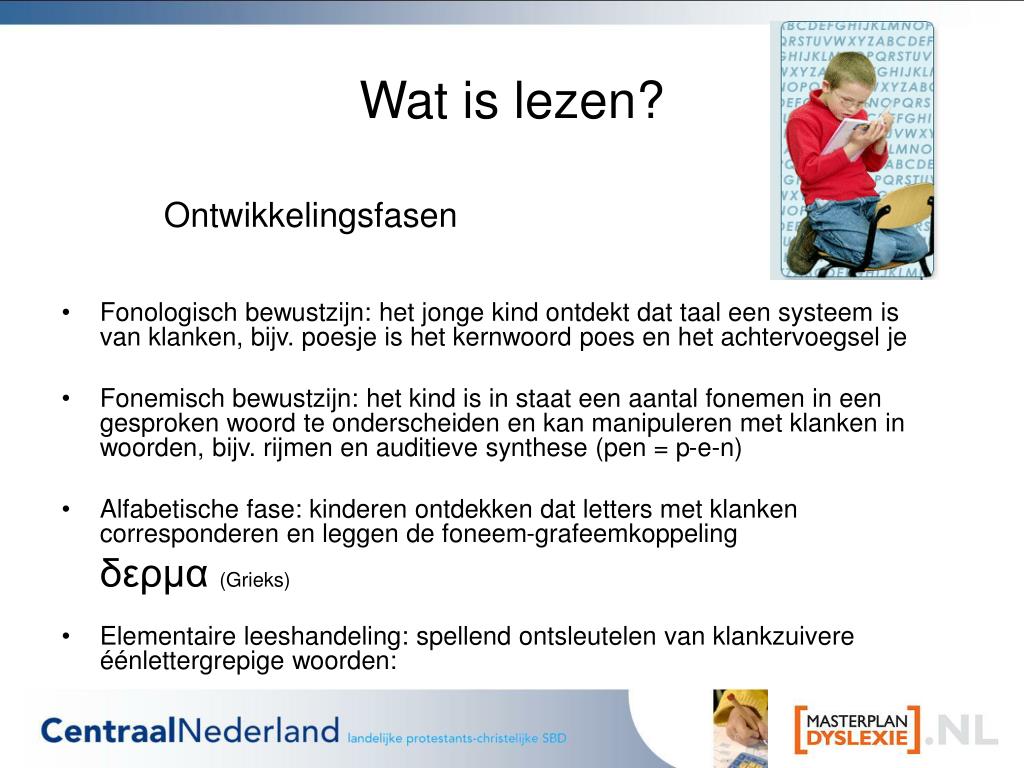 Wat is lezen?

Ontwikkelingsfasen

• Fonologisch bewustzijn: het jonge kind ontdekt dat taal een systeem is van klanken, bijv. poesje is het kernwoord poes en het achtervoegsel je

• Fonemisch bewustzijn: het kind is in staat een aantal fonemen in een gesproken woord te onderscheiden en kan manipuleren met klanken in woorden, bijv. rijmen en auditieve synthese (pen = p-e-n)

• Alfabetische fase: kinderen ontdekken dat letters met klanken corresponderen en leggen de foneem-grafeemkoppeling

δερμα (Grieks)

• Elementaire leeshandeling: spellend ontsleutelen van klankzuivere éénlettergrepige woorden:

CentraalNederland landelijke protestants-christelijke SBD

MASTERPLAN DYSLEXIE .NL